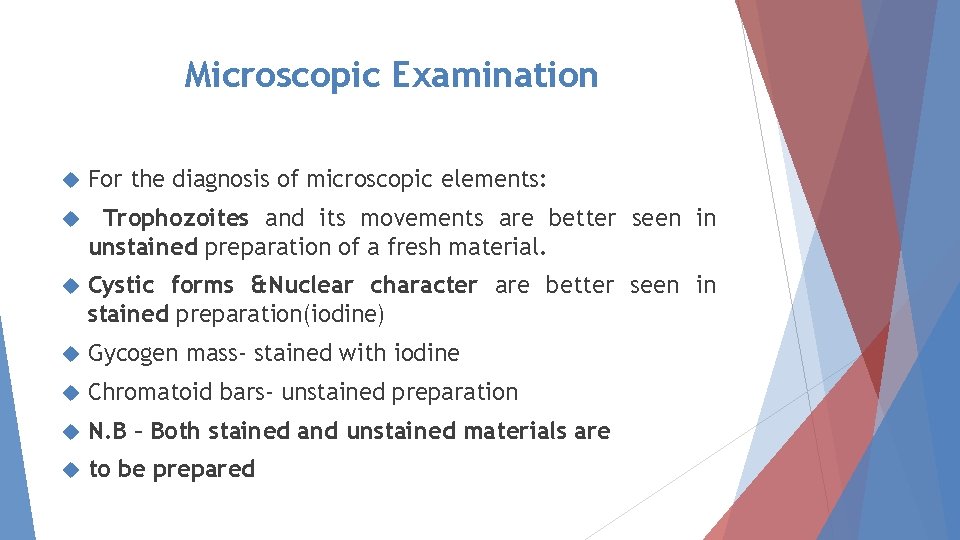 Microscopic Examination

For the diagnosis of microscopic elements:

Trophozoites and its movements are better seen in unstained preparation of a fresh material.

Cystic forms &Nuclear character are better seen in stained preparation(iodine)

Gycogen mass- stained with iodine

Chromatoid bars- unstained preparation

N.B – Both stained and unstained materials are

to be prepared